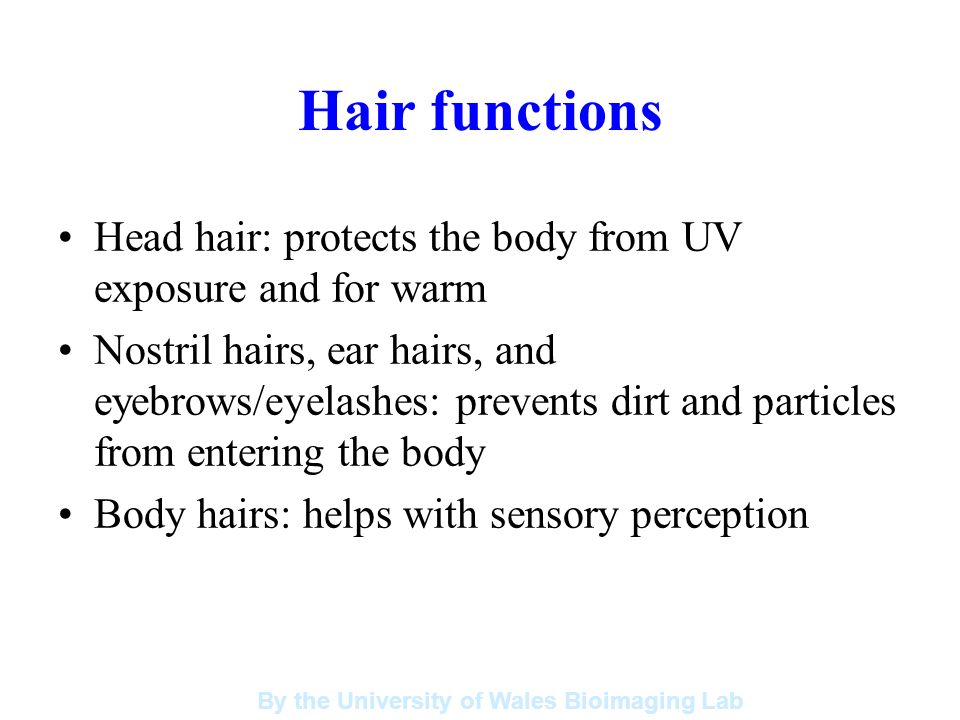 Hair functions

• Head hair: protects the body from UV exposure and for warm
• Nostril hairs, ear hairs, and eyebrows/eyelashes: prevents dirt and particles from entering the body
• Body hairs: helps with sensory perception

By the University of Wales Bioimaging Lab